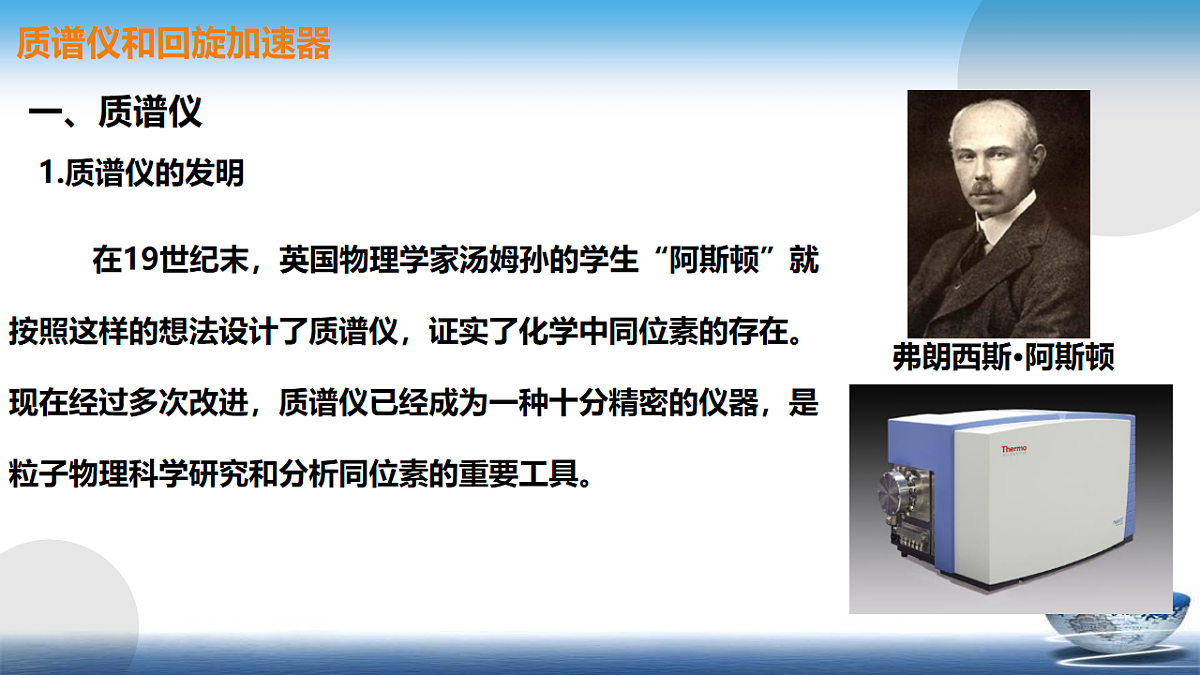 质谱仪和回旋加速器

一、质谱仪

1.质谱仪的发明

在19世纪末，英国物理学家汤姆孙的学生“阿斯顿”就按照这样的想法设计了质谱仪，证实了化学中同位素的存在。现在经过多次改进，质谱仪已经成为一种十分精密的仪器，是粒子物理科学研究和分析同位素的重要工具。

弗朗西斯•阿斯顿

Thermo